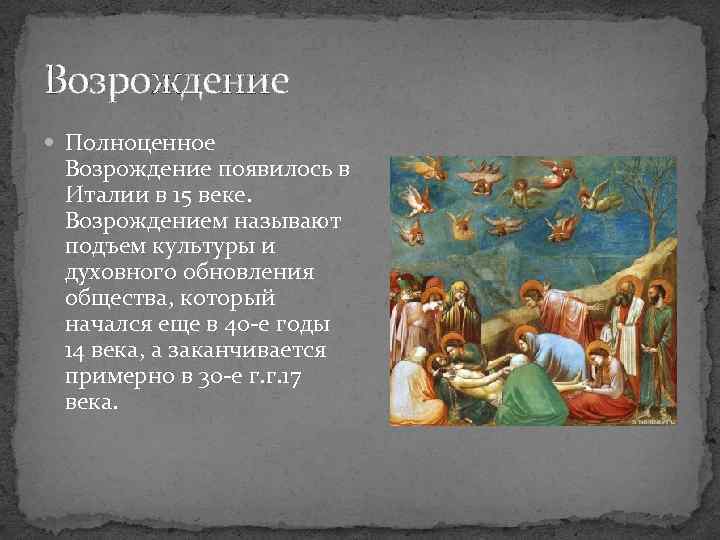 Возрождение

Полноценное Возрождение появилось в Италии в 15 веке. Возрождением называют подъем культуры и духовного обновления общества, который начался еще в 40-е годы 14 века, а заканчивается примерно в 30-е г.г.17 века.